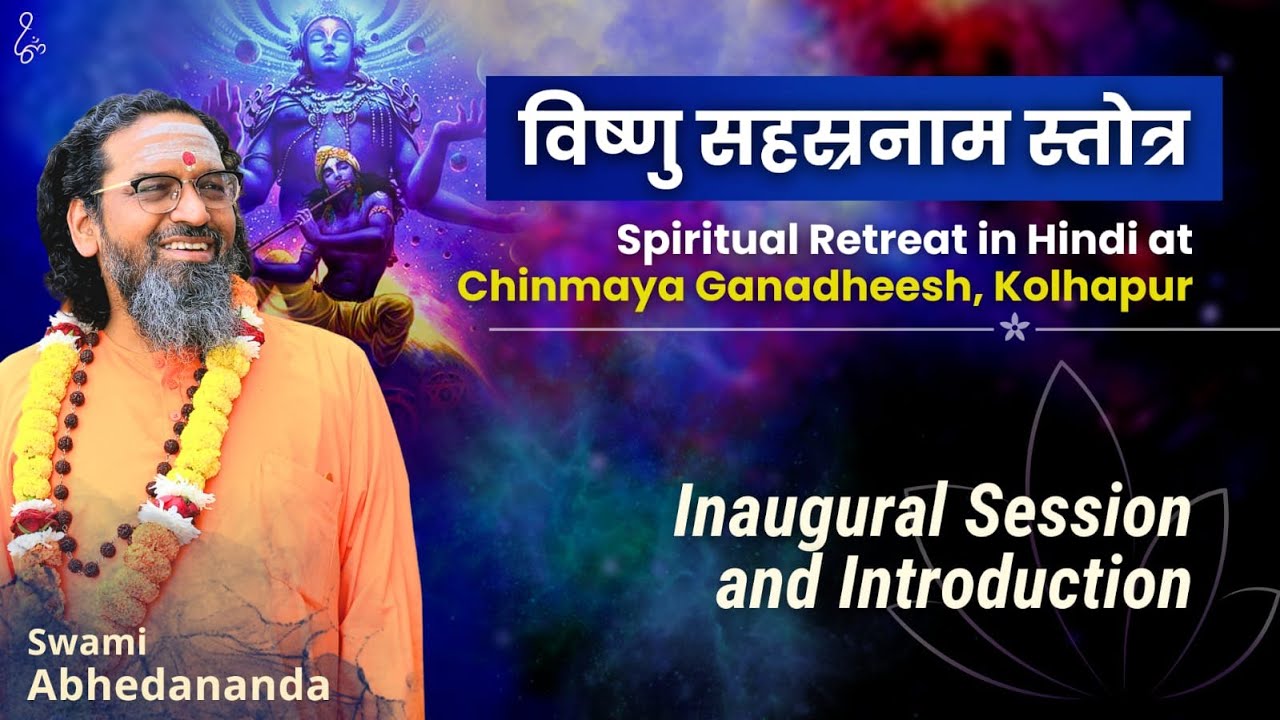 विष्णु सहस्रनाम स्तोत्र

Spiritual Retreat in Hindi at
Chinmaya Ganadheesh, Kolhapur

Inaugural Session and Introduction

Swami
Abhedananda